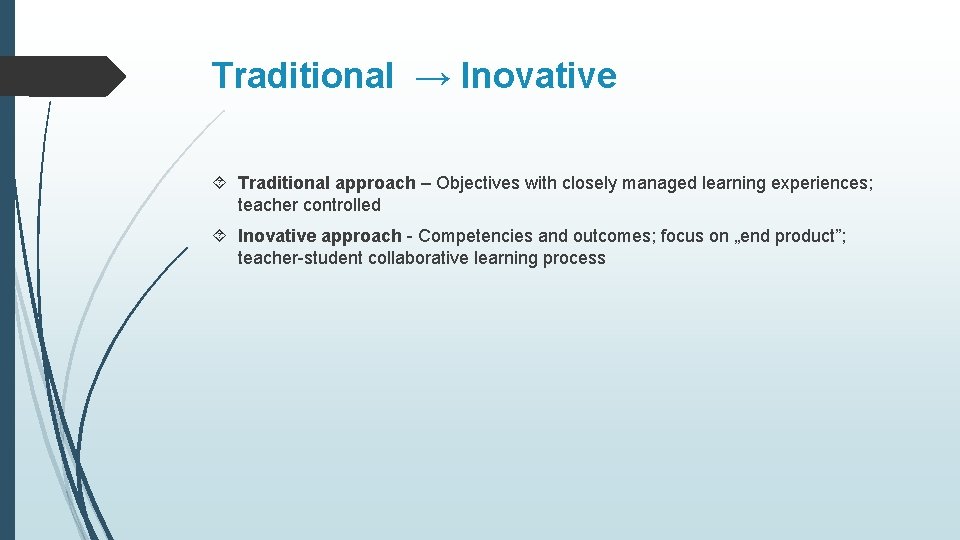 Traditional → Inovative

Traditional approach – Objectives with closely managed learning experiences; teacher controlled

Inovative approach - Competencies and outcomes; focus on „end product”; teacher-student collaborative learning process